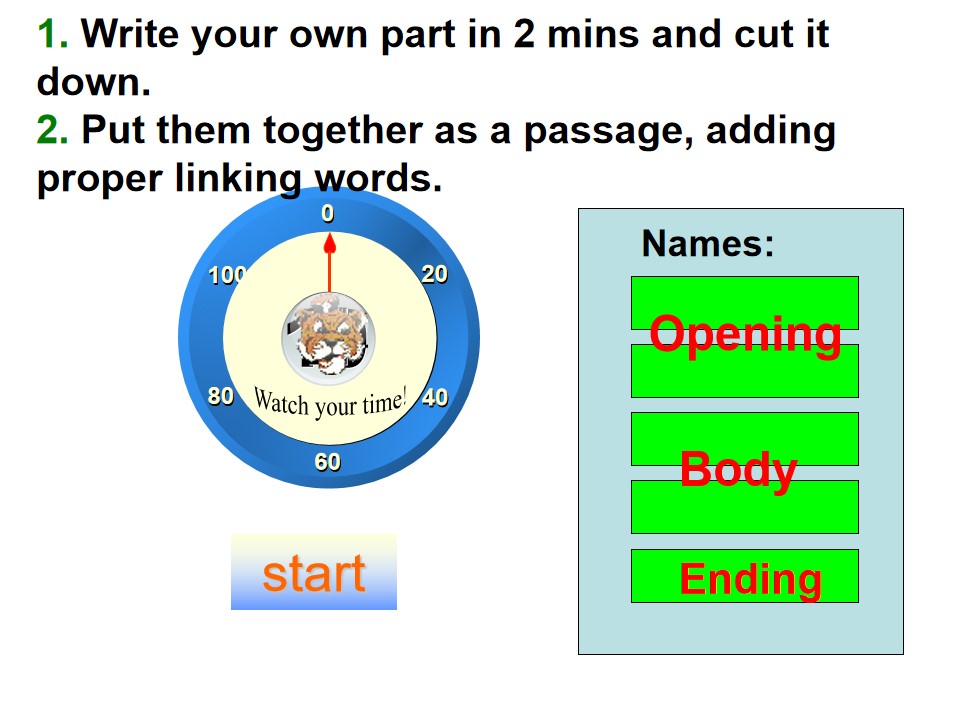 1. Write your own part in 2 mins and cut it down.
2. Put them together as a passage, adding proper linking words.

0
20
40
60
80
100
Watch your time!

start

Names:
Opening
Body
Ending